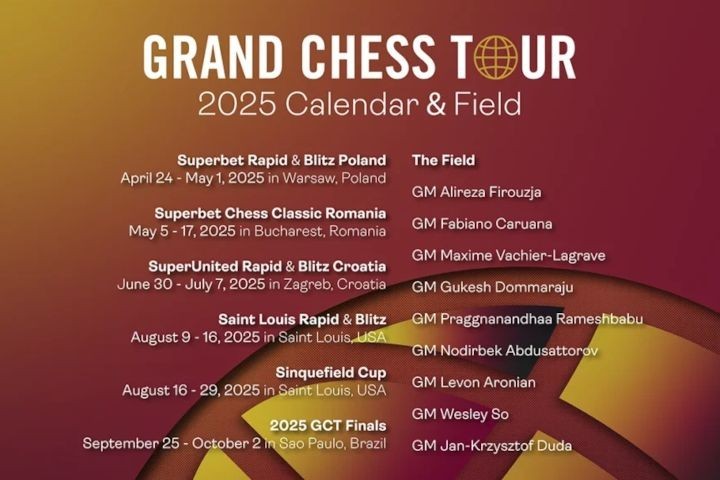 GRAND CHESS TOUR
2025 Calendar & Field

Superbet Rapid & Blitz Poland
April 24 - May 1, 2025 in Warsaw, Poland

Superbet Chess Classic Romania
May 5 - 17, 2025 in Bucharest, Romania

SuperUnited Rapid & Blitz Croatia
June 30 - July 7, 2025 in Zagreb, Croatia

Saint Louis Rapid & Blitz
August 9 - 16, 2025 in Saint Louis, USA

Sinquefield Cup
August 16 - 29, 2025 in Saint Louis, USA

2025 GCT Finals
September 25 - October 2 in Sao Paulo, Brazil

The Field

GM Alireza Firouzja

GM Fabiano Caruana

GM Maxime Vachier-Lagrave

GM Gukesh Dommaraju

GM Praggnanandhaa Rameshbabu

GM Nodirbek Abdusattorov

GM Levon Aronian

GM Wesley So

GM Jan-Krzysztof Duda